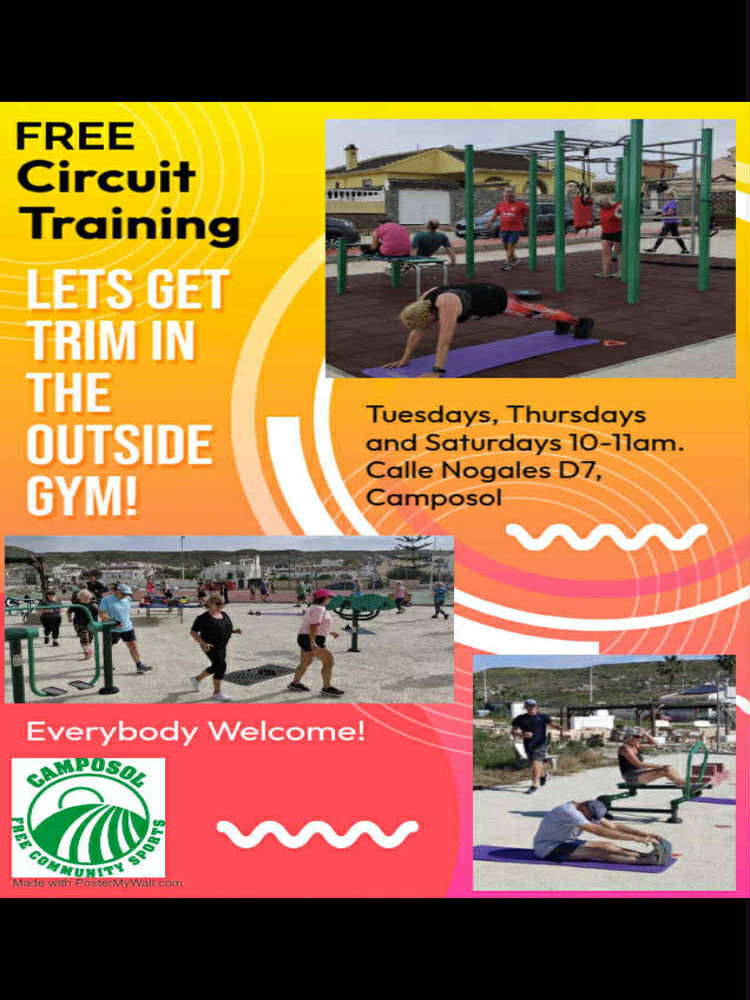 FREE
Circuit
Training

LETS GET TRIM IN THE OUTSIDE GYM!

Tuesdays, Thursdays and Saturdays 10-11am. Calle Nogales D7, Camposol

Everybody Welcome!

CAMPOSOL
FREE COMMUNITY SPORTS

Made with PosterMyWall.com